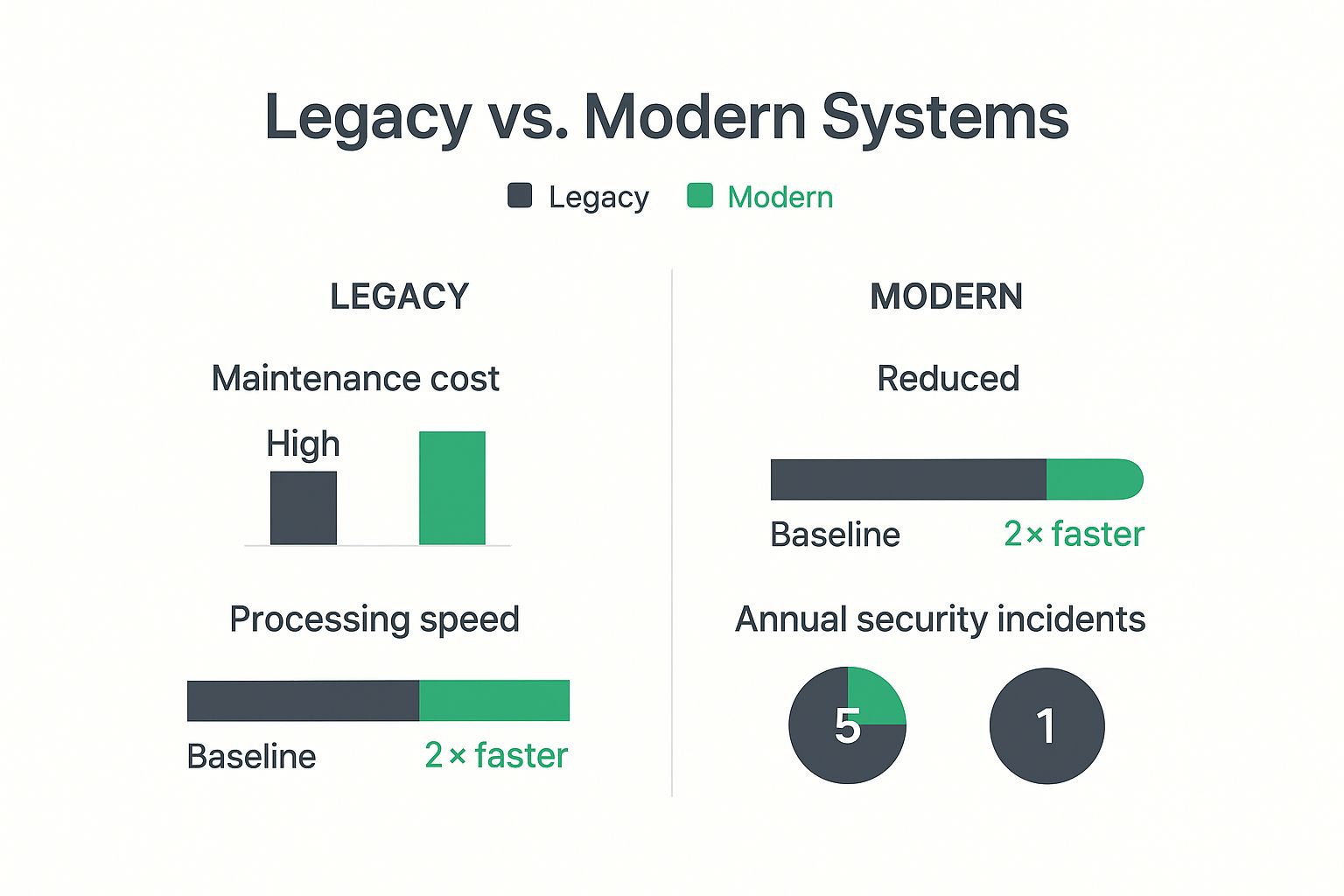 Legacy vs. Modern Systems

Legacy Modern

LEGACY

Maintenance cost

High

Processing speed

Baseline 2× faster

MODERN

Reduced

Baseline 2× faster

Annual security incidents

5 1